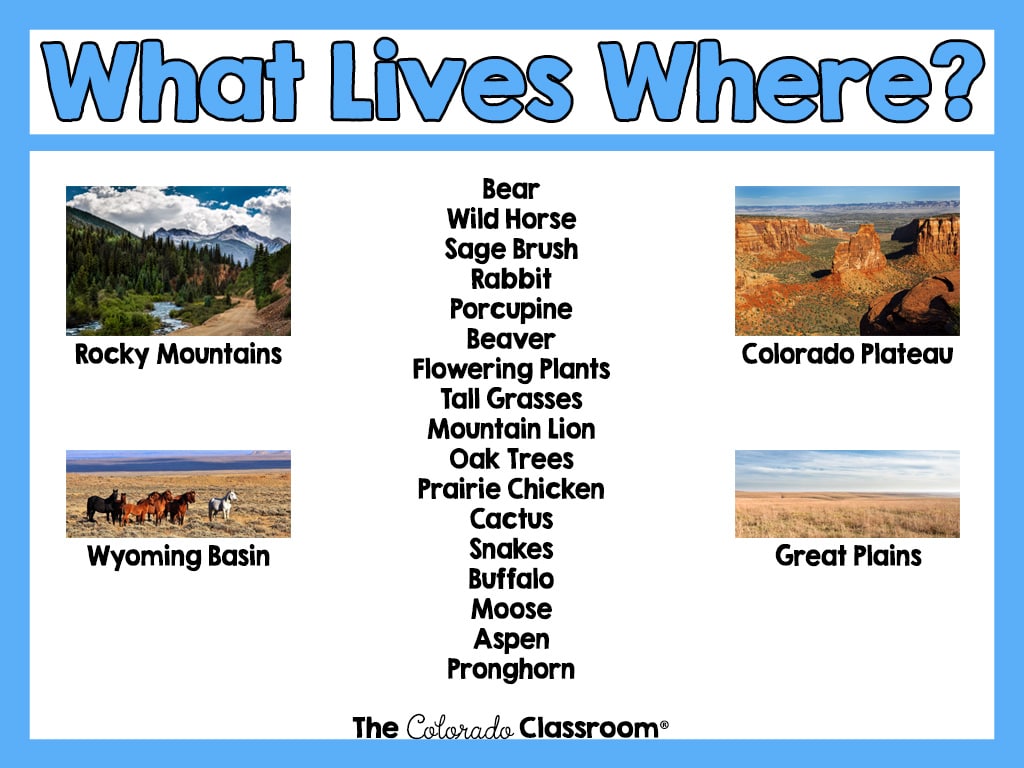 What Lives Where?

Rocky Mountains

Wyoming Basin

Bear
Wild Horse
Sage Brush
Rabbit
Porcupine
Beaver
Flowering Plants
Tall Grasses
Mountain Lion
Oak Trees
Prairie Chicken
Cactus
Snakes
Buffalo
Moose
Aspen
Pronghorn

Colorado Plateau

Great Plains

The Colorado Classroom®